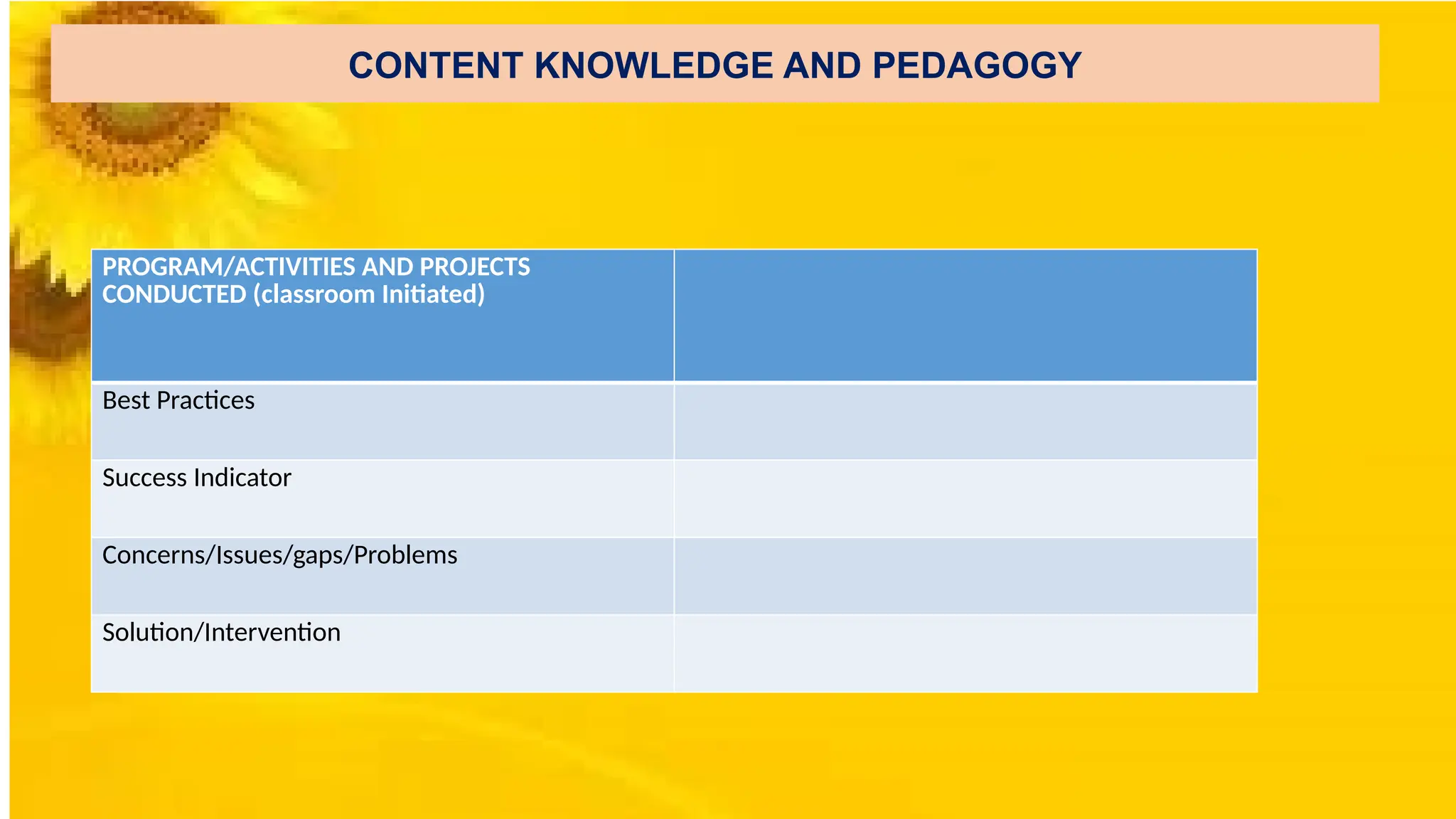 CONTENT KNOWLEDGE AND PEDAGOGY

| PROGRAM/ACTIVITIES AND PROJECTS CONDUCTED (classroom Initiated) | |
|---|---|
| Best Practices | |
| Success Indicator | |
| Concerns/Issues/gaps/Problems | |
| Solution/Intervention | |